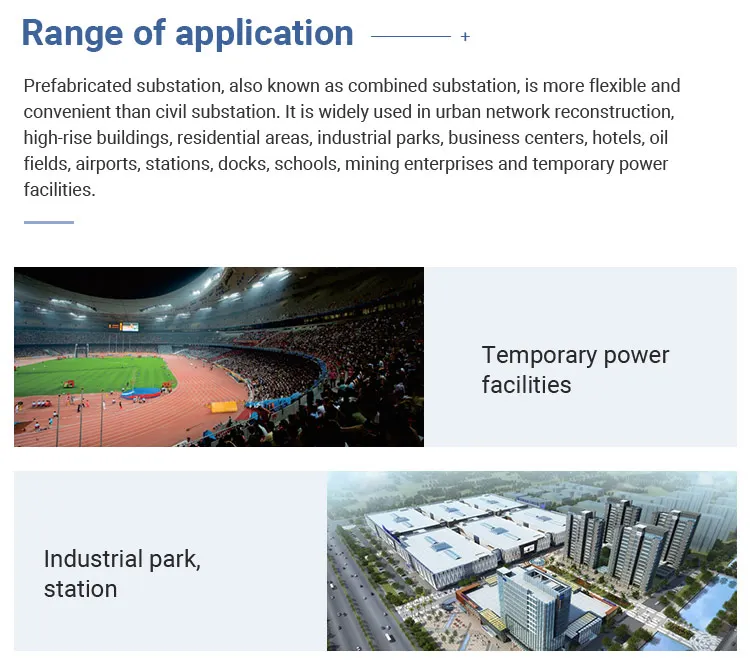 Range of application +

Prefabricated substation, also known as combined substation, is more flexible and convenient than civil substation. It is widely used in urban network reconstruction, high-rise buildings, residential areas, industrial parks, business centers, hotels, oil fields, airports, stations, docks, schools, mining enterprises and temporary power facilities.

Temporary power facilities

Industrial park, station